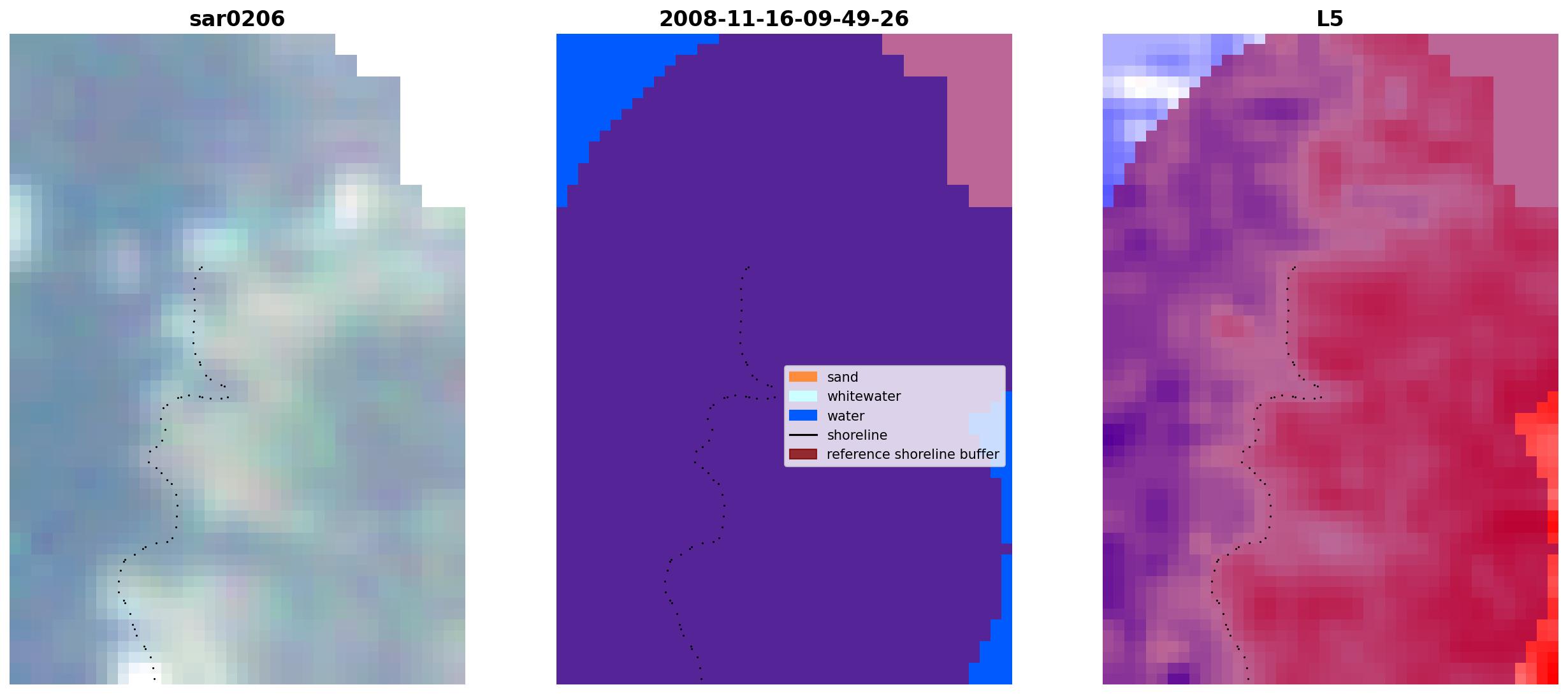 sar0206

2008-11-16-09-49-26

sand
whitewater
water
shoreline
reference shoreline buffer

L5